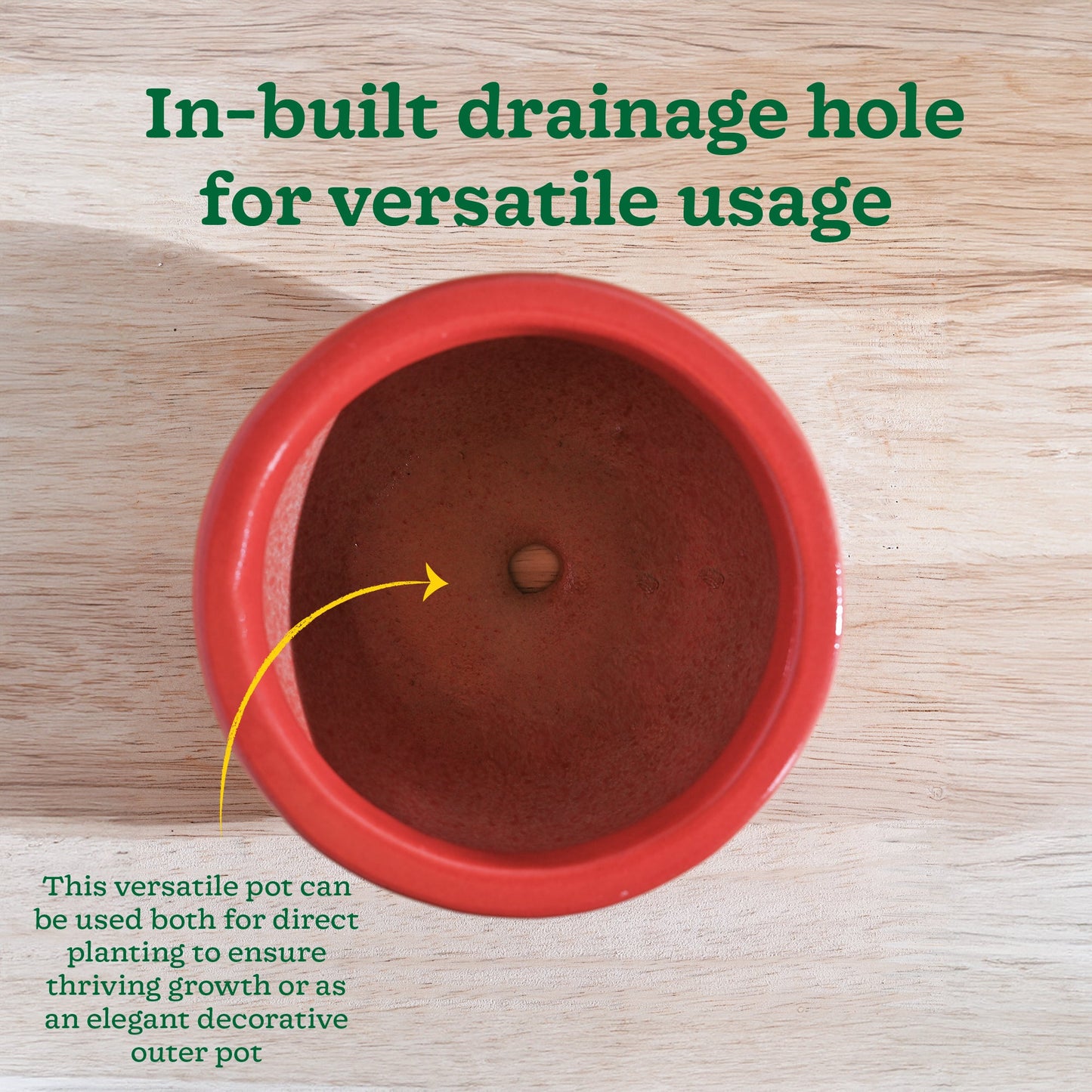 In-built drainage hole for versatile usage

This versatile pot can be used both for direct planting to ensure thriving growth or as an elegant decorative outer pot